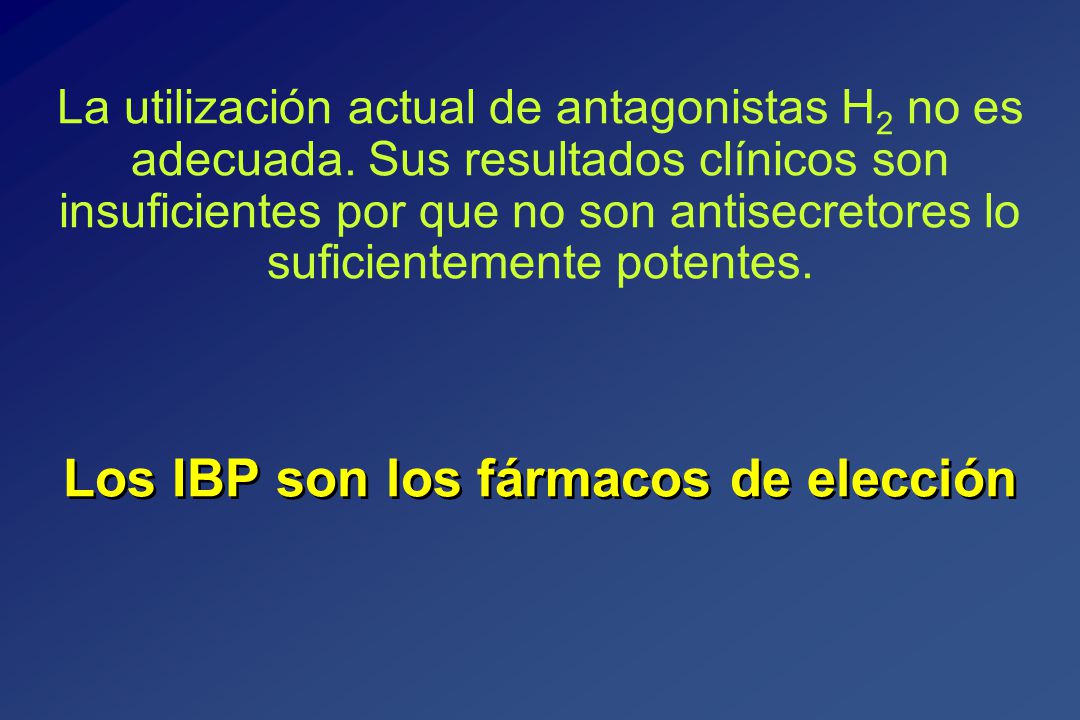 La utilización actual de antagonistas $H_2$ no es adecuada. Sus resultados clínicos son insuficientes por que no son antisecretores lo suficientemente potentes.

Los IBP son los fármacos de elección